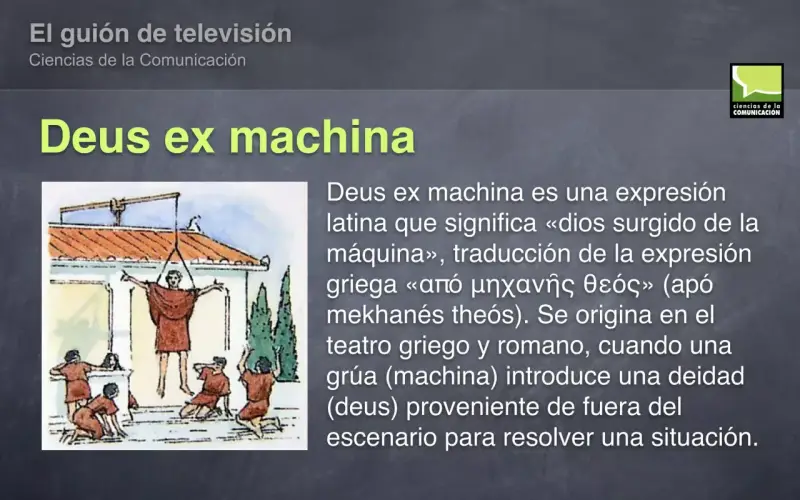 El guión de televisión
Ciencias de la Comunicación

ciencias de la COMUNICACIÓN

Deus ex machina

Deus ex machina es una expresión latina que significa «dios surgido de la máquina», traducción de la expresión griega «από μηχανῆς θεός» (apó mekhanés theós). Se origina en el teatro griego y romano, cuando una grúa (machina) introduce una deidad (deus) proveniente de fuera del escenario para resolver una situación.